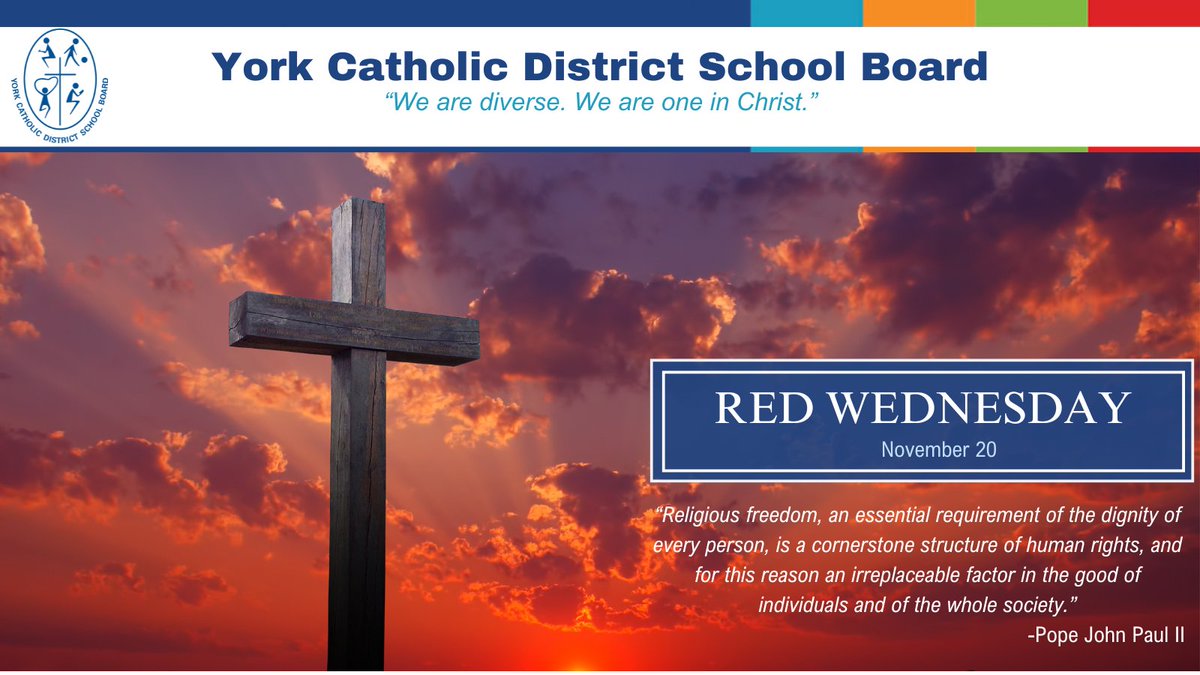 YORK CATHOLIC DISTRICT SCHOOL BOARD

York Catholic District School Board
"We are diverse. We are one in Christ."

RED WEDNESDAY
November 20

"Religious freedom, an essential requirement of the dignity of every person, is a cornerstone structure of human rights, and for this reason an irreplaceable factor in the good of individuals and of the whole society."
-Pope John Paul II